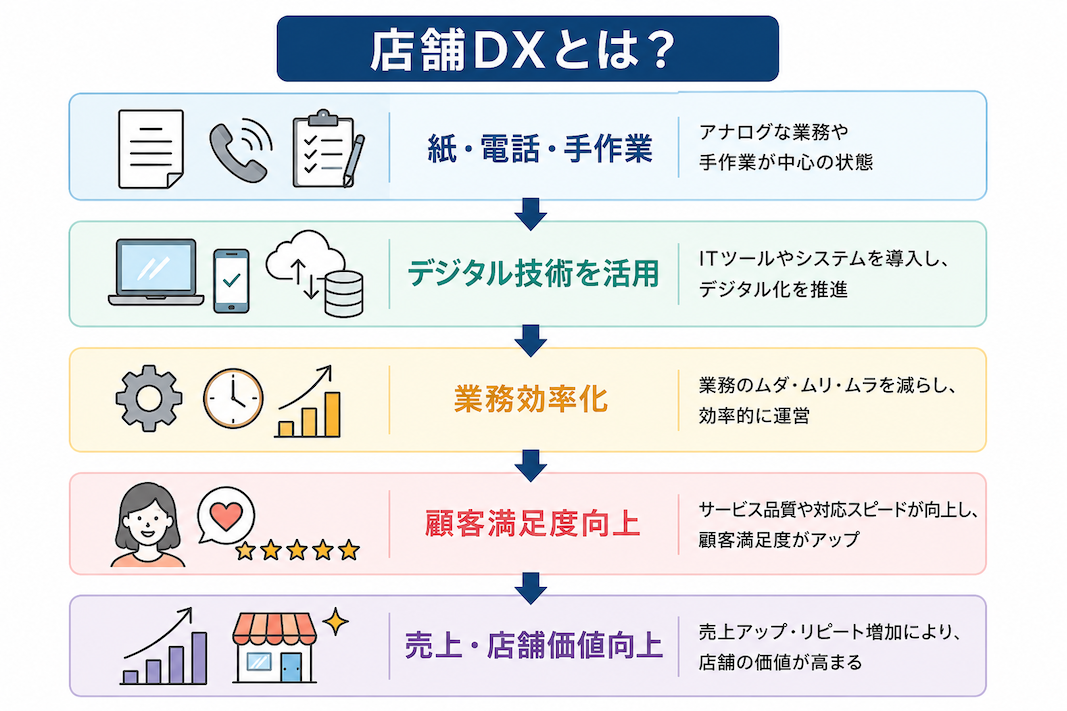 店舗DXとは？

紙・電話・手作業

アナログな業務や手作業が中心の状態

デジタル技術を活用

ITツールやシステムを導入し、デジタル化を推進

業務効率化

業務のムダ・ムリ・ムラを減らし、効率的に運営

顧客満足度向上

サービス品質や対応スピードが向上し、顧客満足度がアップ

売上・店舗価値向上

売上アップ・リピート増加により、店舗の価値が高まる